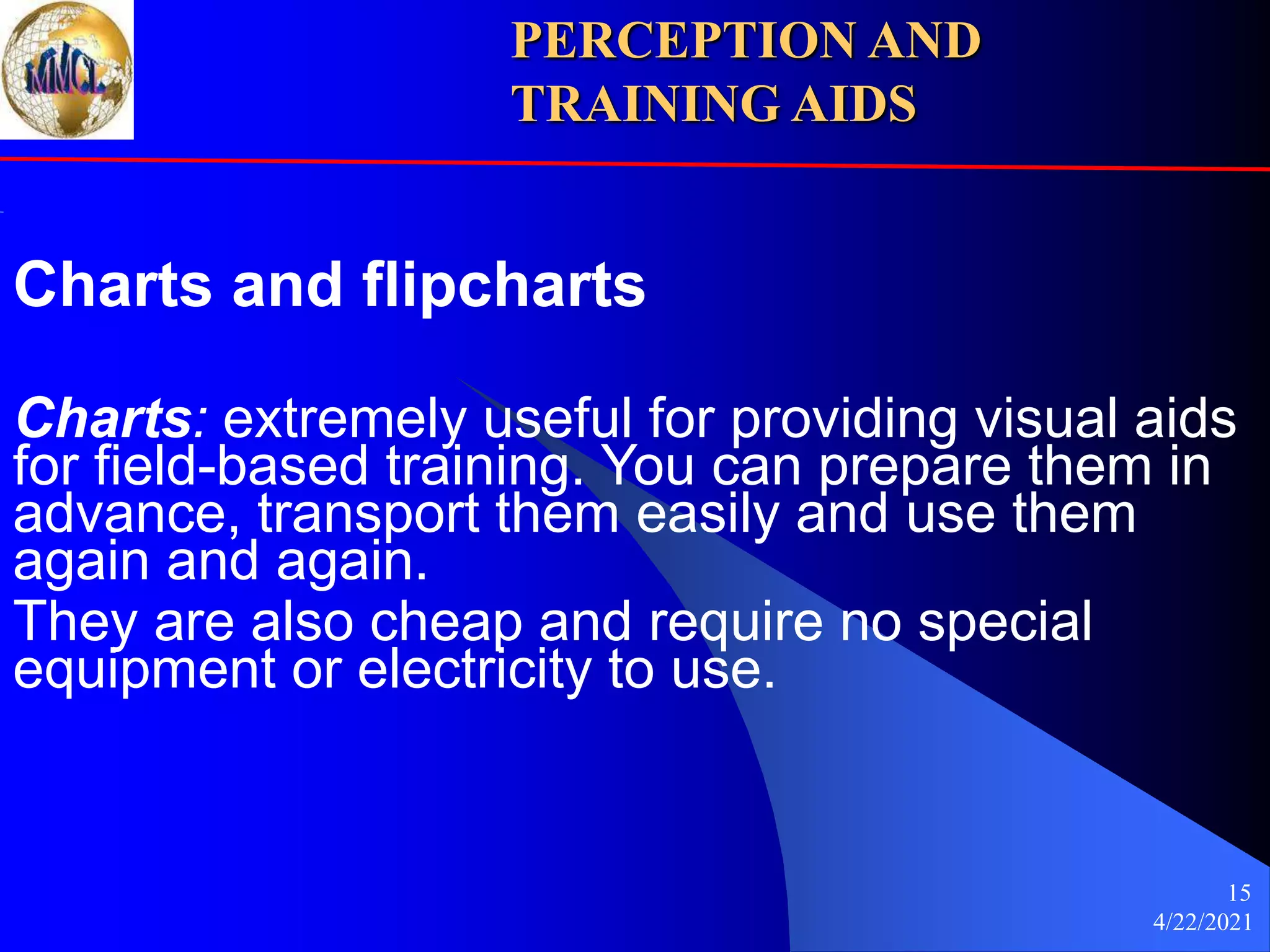 MMCL

PERCEPTION AND TRAINING AIDS

Charts and flipcharts

Charts: extremely useful for providing visual aids for field-based training. You can prepare them in advance, transport them easily and use them again and again.

They are also cheap and require no special equipment or electricity to use.

15
4/22/2021